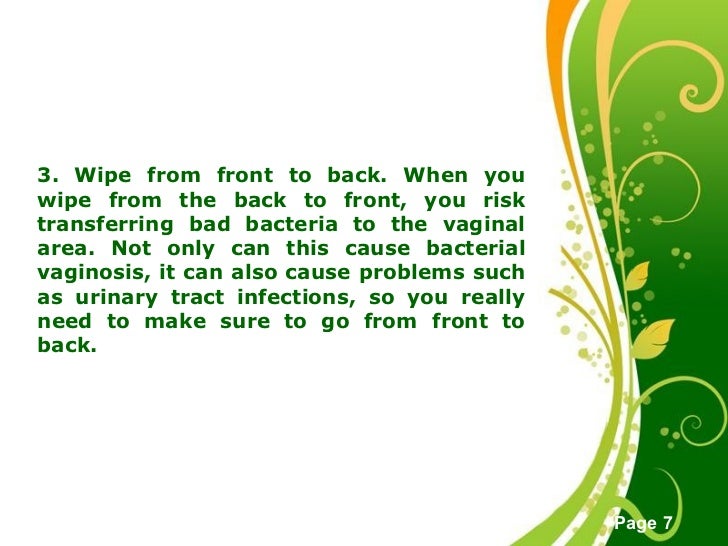 3. Wipe from front to back. When you wipe from the back to front, you risk transferring bad bacteria to the vaginal area. Not only can this cause bacterial vaginosis, it can also cause problems such as urinary tract infections, so you really need to make sure to go from front to back.

Page 7